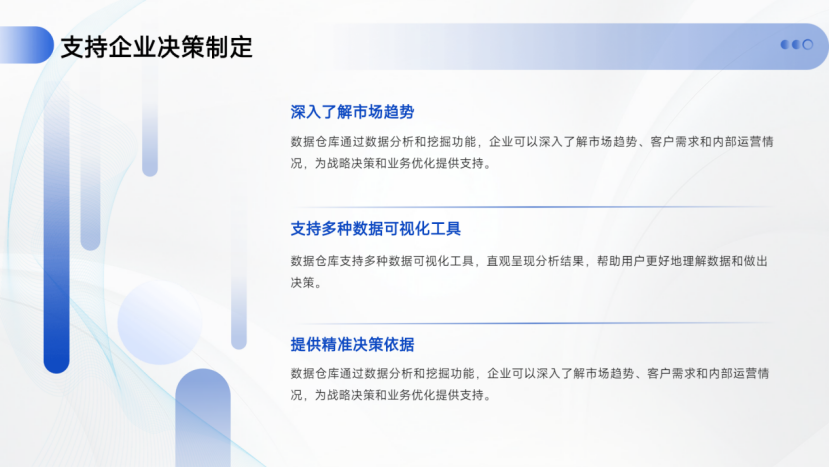 支持企业决策制定

深入了解市场趋势

数据仓库通过数据分析和挖掘功能，企业可以深入了解市场趋势、客户需求和内部运营情况，为战略决策和业务优化提供支持。

支持多种数据可视化工具

数据仓库支持多种数据可视化工具，直观呈现分析结果，帮助用户更好地理解数据和做出决策。

提供精准决策依据

数据仓库通过数据分析和挖掘功能，企业可以深入了解市场趋势、客户需求和内部运营情况，为战略决策和业务优化提供支持。